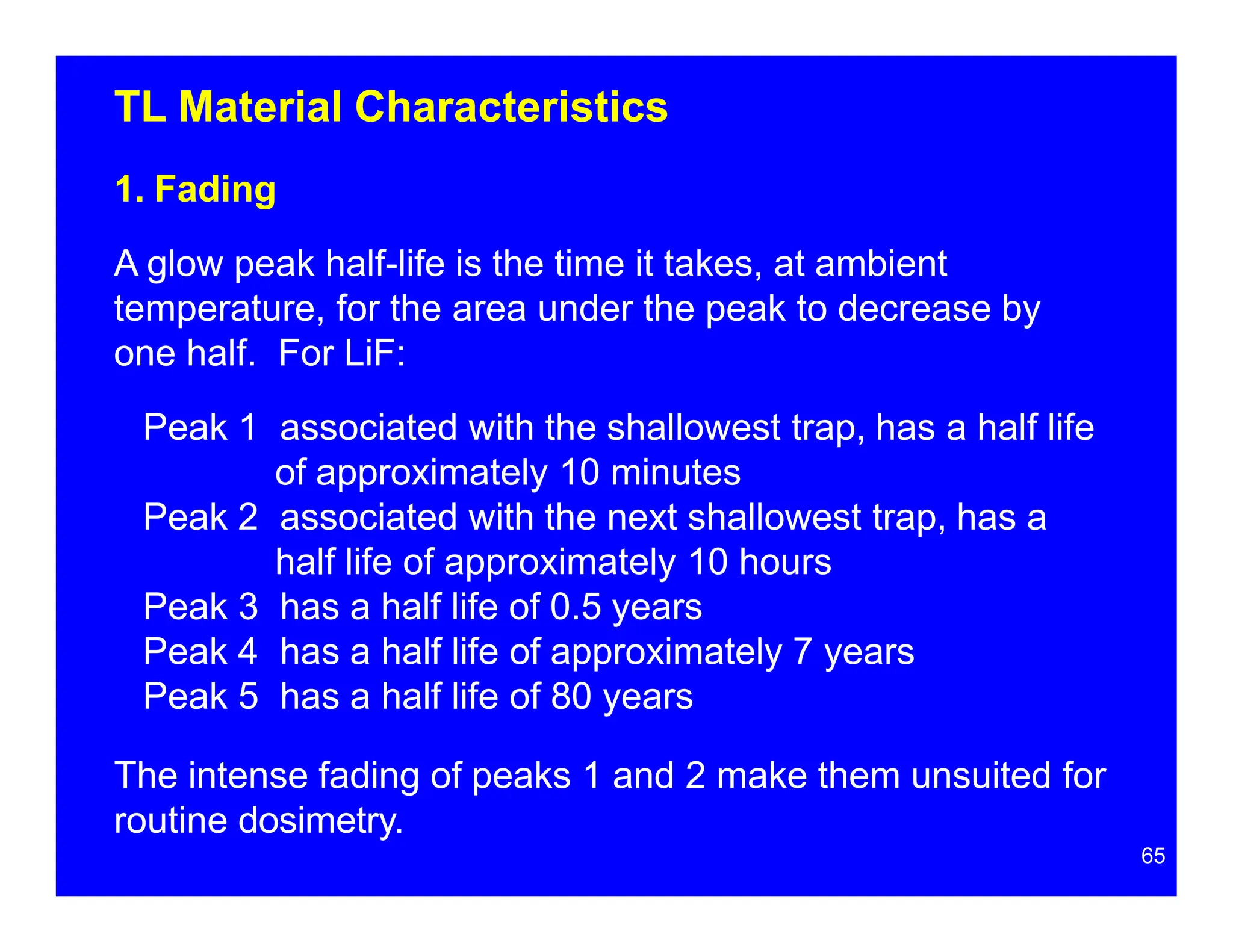 TL Material Characteristics

1. Fading

A glow peak half-life is the time it takes, at ambient temperature, for the area under the peak to decrease by one half. For LiF:

Peak 1 associated with the shallowest trap, has a half life of approximately 10 minutes
Peak 2 associated with the next shallowest trap, has a half life of approximately 10 hours
Peak 3 has a half life of 0.5 years
Peak 4 has a half life of approximately 7 years
Peak 5 has a half life of 80 years

The intense fading of peaks 1 and 2 make them unsuited for routine dosimetry.

65